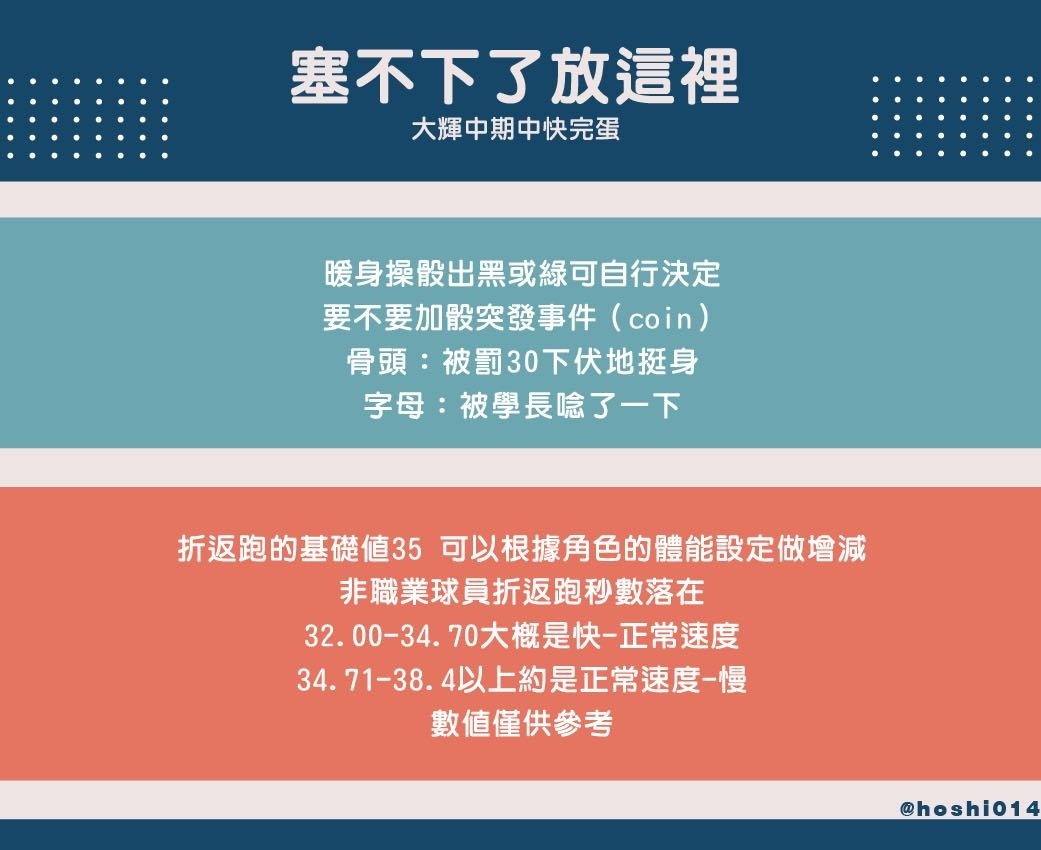 塞不下了放這裡
大輝中期中快完蛋

暖身操骰出黑或綠可自行決定
要不要加骰突發事件（coin）
骨頭：被罰30下伏地挺身
字母：被學長唸了一下

折返跑的基礎值35 可以根據角色的體能設定做增減
非職業球員折返跑秒數落在
32.00-34.70大概是快-正常速度
34.71-38.4以上約是正常速度-慢
數值僅供參考

@hoshi014